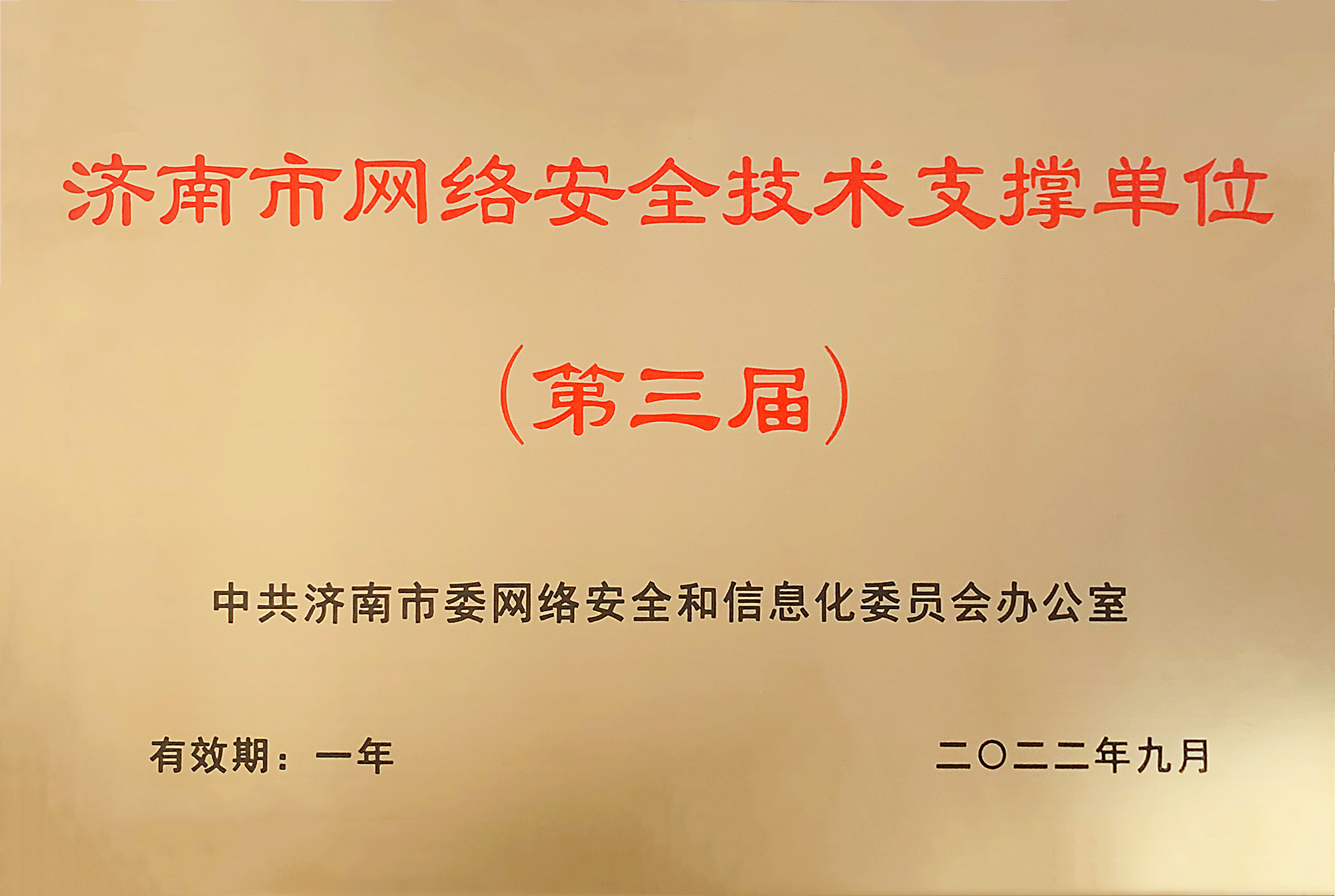 济南市网络安全技术支撑单位

（第三届）

中共济南市委网络安全和信息化委员会办公室

有效期：一年

二〇二二年九月